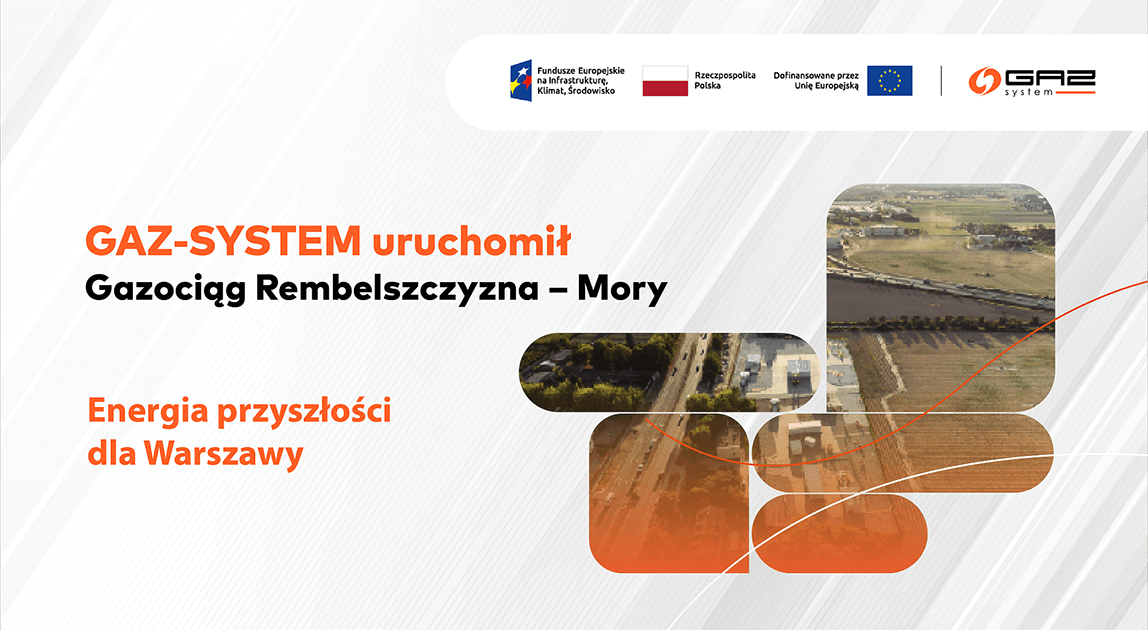 Fundusze Europejskie na Infrastrukturę, Klimat, Środowisko

Rzeczpospolita Polska

Dofinansowane przez Unię Europejską

GAZ system

GAZ-SYSTEM uruchomił Gazociąg Rembelszczyzna – Mory

Energia przyszłości dla Warszawy